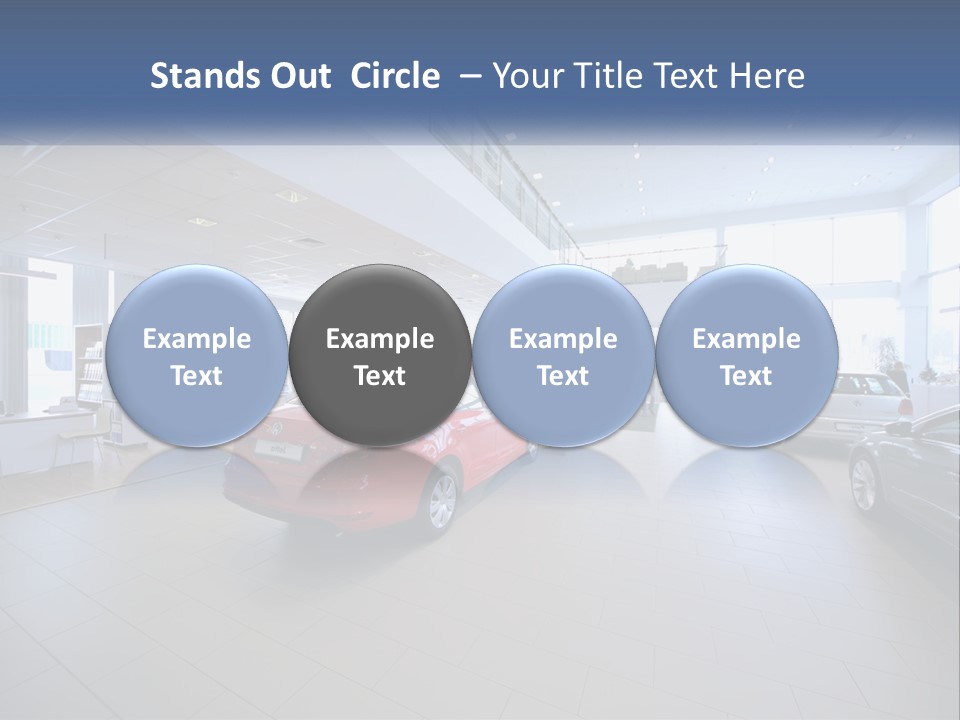 Stands Out Circle – Your Title Text Here

Example Text

Example Text

Example Text

Example Text